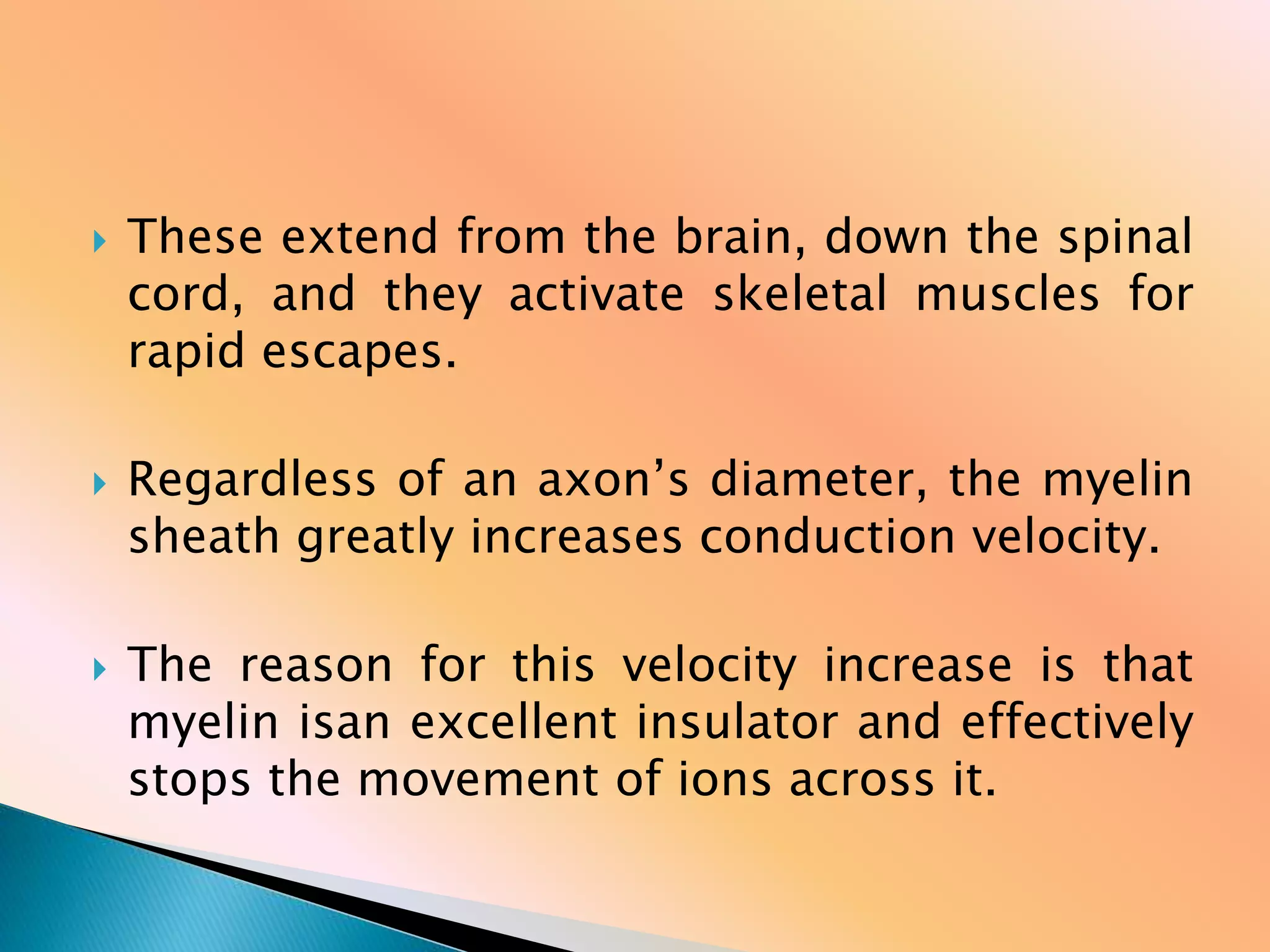 These extend from the brain, down the spinal cord, and they activate skeletal muscles for rapid escapes.

Regardless of an axon’s diameter, the myelin sheath greatly increases conduction velocity.

The reason for this velocity increase is that myelin isan excellent insulator and effectively stops the movement of ions across it.